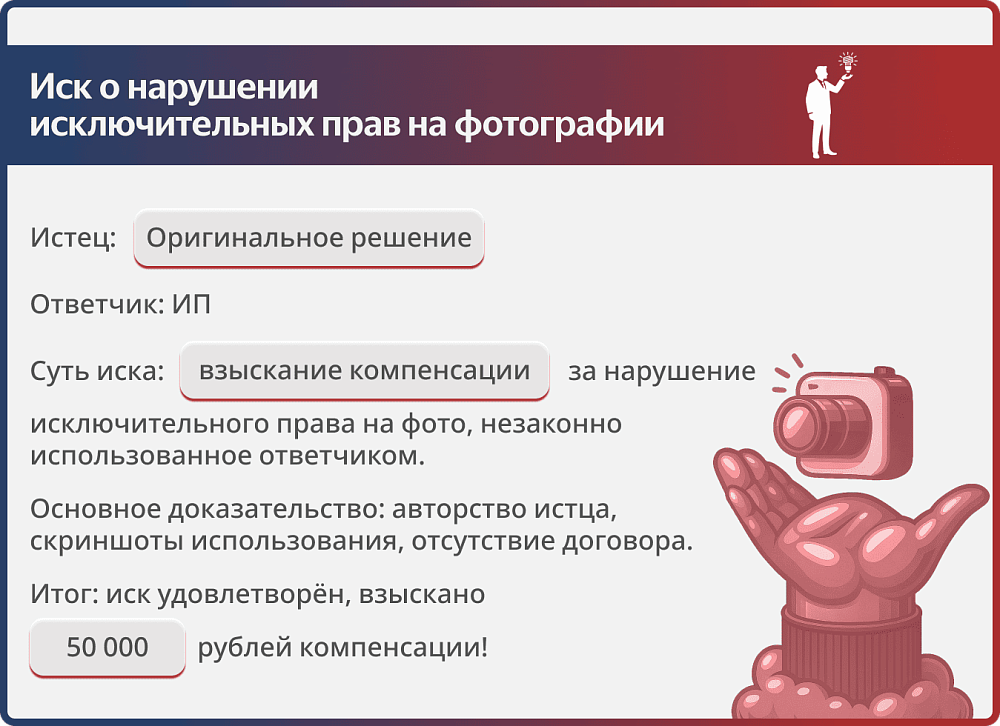 Иск о нарушении исключительных прав на фотографии

Истец: Оригинальное решение

Ответчик: ИП

Суть иска: взыскание компенсации за нарушение исключительного права на фото, незаконно использованное ответчиком.

Основное доказательство: авторство истца, скриншоты использования, отсутствие договора.

Итог: иск удовлетворён, взыскано 50 000 рублей компенсации!